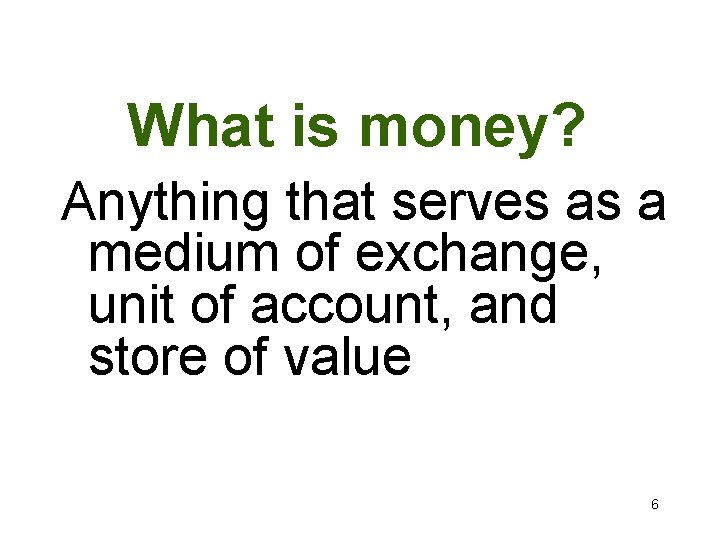 What is money?

Anything that serves as a medium of exchange, unit of account, and store of value

6